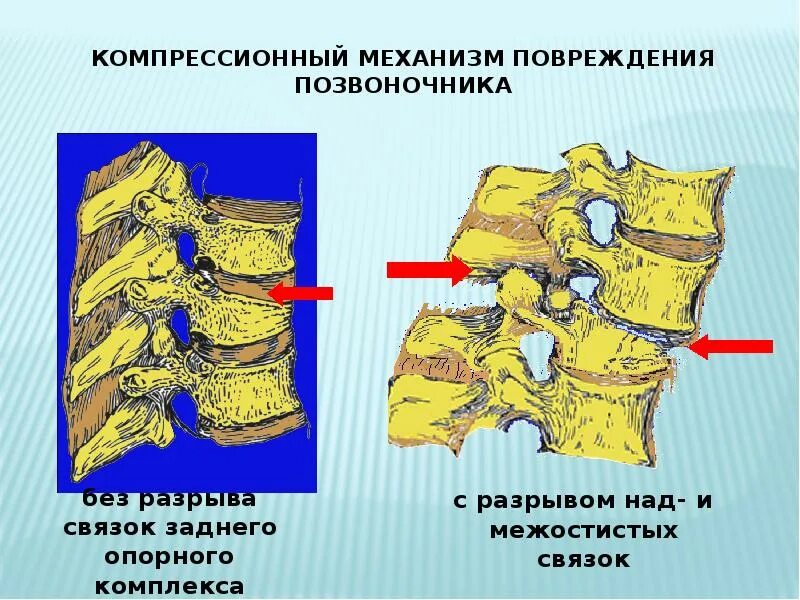 КОМПРЕССИОННЫЙ МЕХАНИЗМ ПОВРЕЖДЕНИЯ ПОЗВОНОЧНИКА

без разрыва связок заднего опорного комплекса

с разрывом над- и межостистых связок